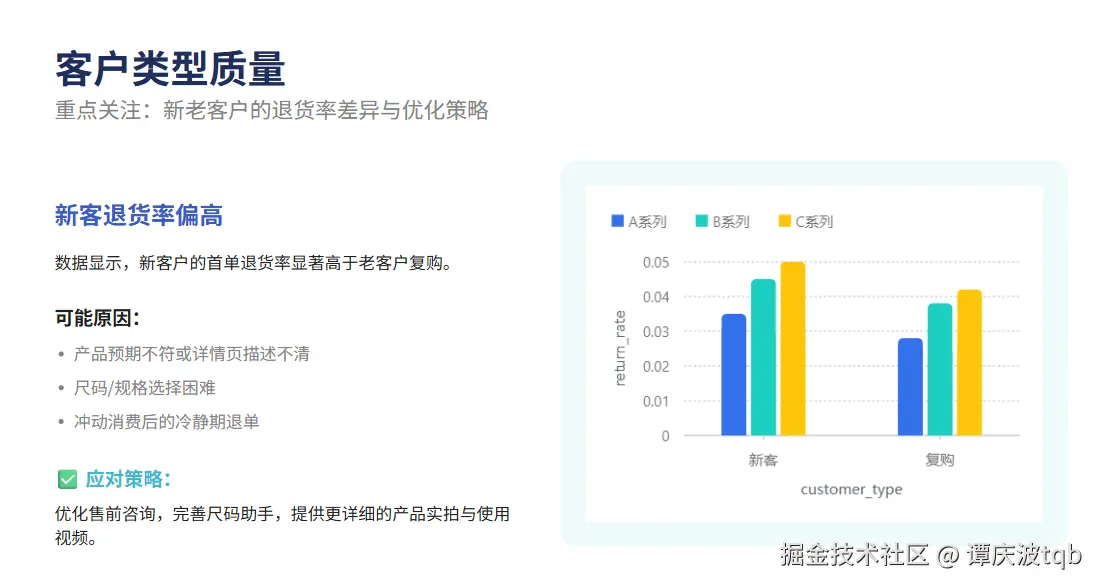 客户类型质量
重点关注：新老客户的退货率差异与优化策略

新客退货率偏高
数据显示，新客户的首单退货率显著高于老客户复购。

可能原因：
• 产品预期不符或详情页描述不清
• 尺码/规格选择困难
• 冲动消费后的冷静期退单

✅ 应对策略：
优化售前咨询，完善尺码助手，提供更详细的产品实拍与使用视频。

A系列 B系列 C系列
return_rate
0.05
0.04
0.03
0.02
0.01
0
新客
复购
customer_type

掘金技术社区 @ 谭庆波tqb